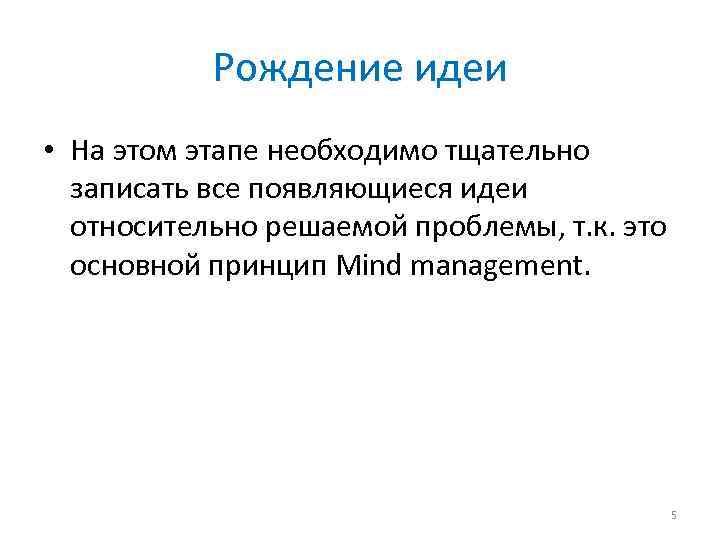 Рождение идеи

• На этом этапе необходимо тщательно записать все появляющиеся идеи относительно решаемой проблемы, т.к. это основной принцип Mind management.

5